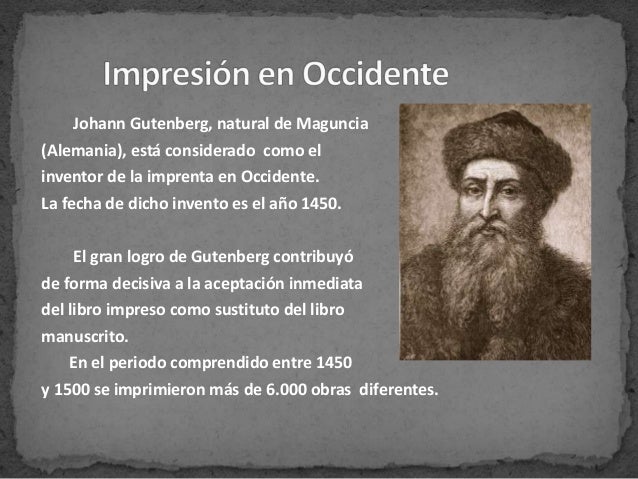 Impresión en Occidente

Johann Gutenberg, natural de Maguncia (Alemania), está considerado como el inventor de la imprenta en Occidente. La fecha de dicho invento es el año 1450.

El gran logro de Gutenberg contribuyó de forma decisiva a la aceptación inmediata del libro impreso como sustituto del libro manuscrito.

En el periodo comprendido entre 1450 y 1500 se imprimieron más de 6.000 obras diferentes.